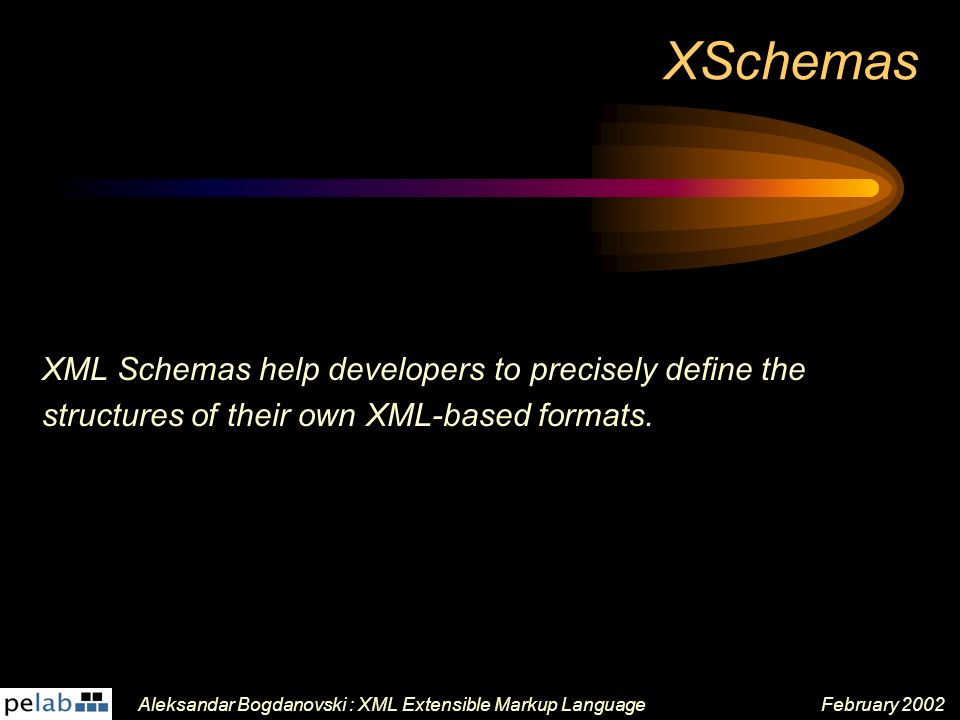 XSchemas

XML Schemas help developers to precisely define the structures of their own XML-based formats.

pelab

Aleksandar Bogdanovski : XML Extensible Markup Language

February 2002